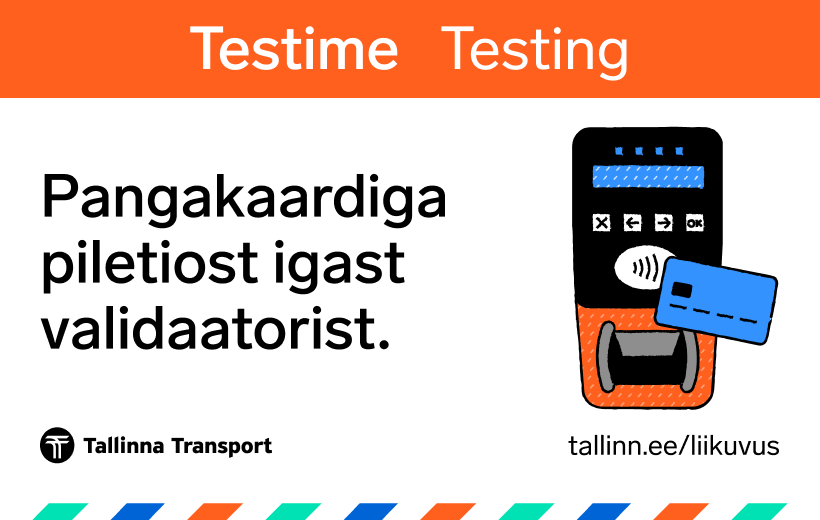 Testime Testing

Pangakaardiga piletiost igast validaatorist.

OK

Tallinna Transport

tallinn.ee/liikuvus